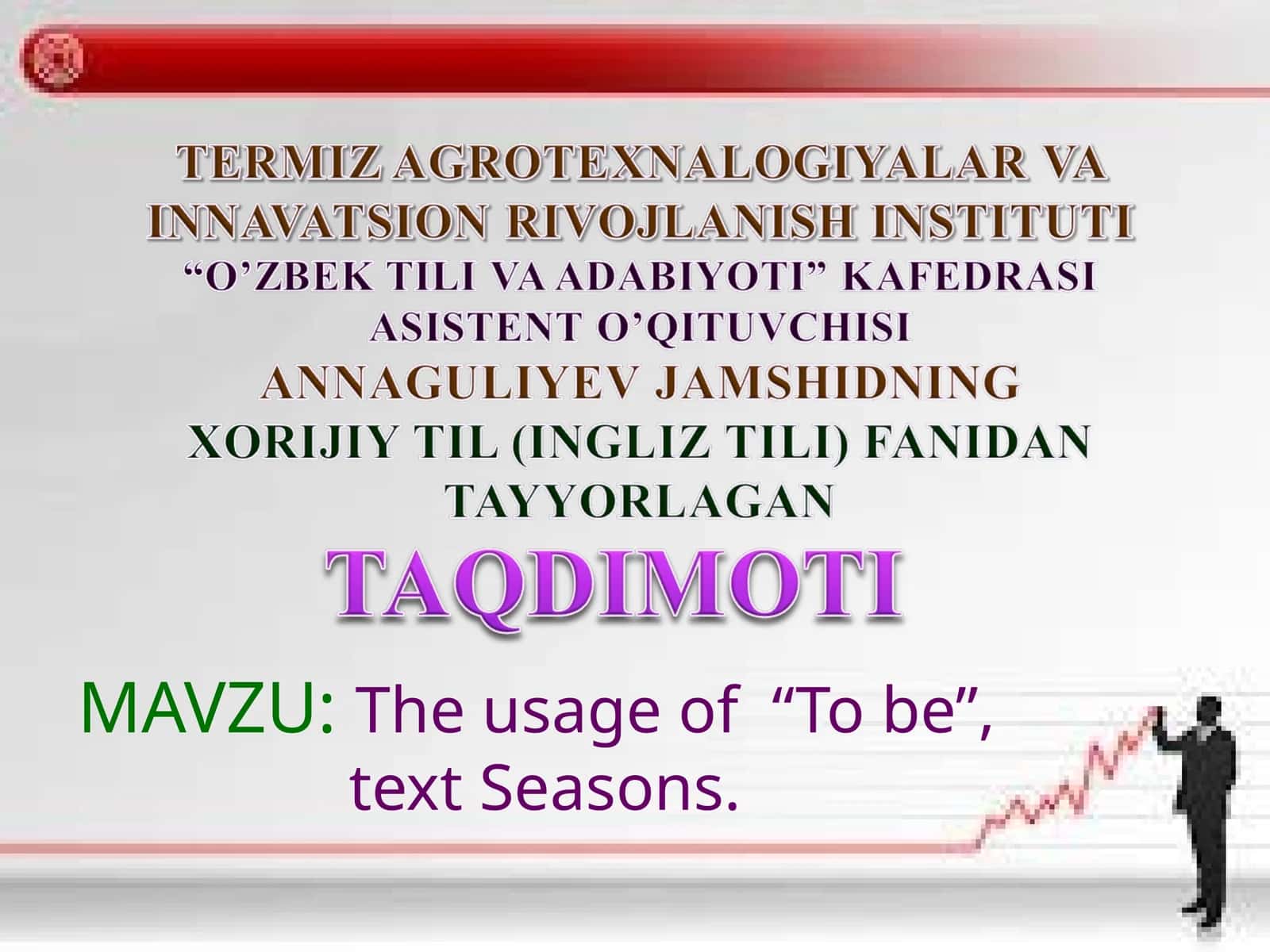 TERMIZ AGROTEXNALOGIYALAR VA INNAVATSION RIVOJLANISH INSTITUTI
“O’ZBEK TILI VA ADABIYOTI” KAFEDRASI ASISTENT O’QITUVCHISI
ANNAGULIYEV JAMSHIDNING
XORIJIY TIL (INGLIZ TILI) FANIDAN TAYYORLAGAN
TAQDIMOTI

MAVZU: The usage of “To be”, text Seasons.